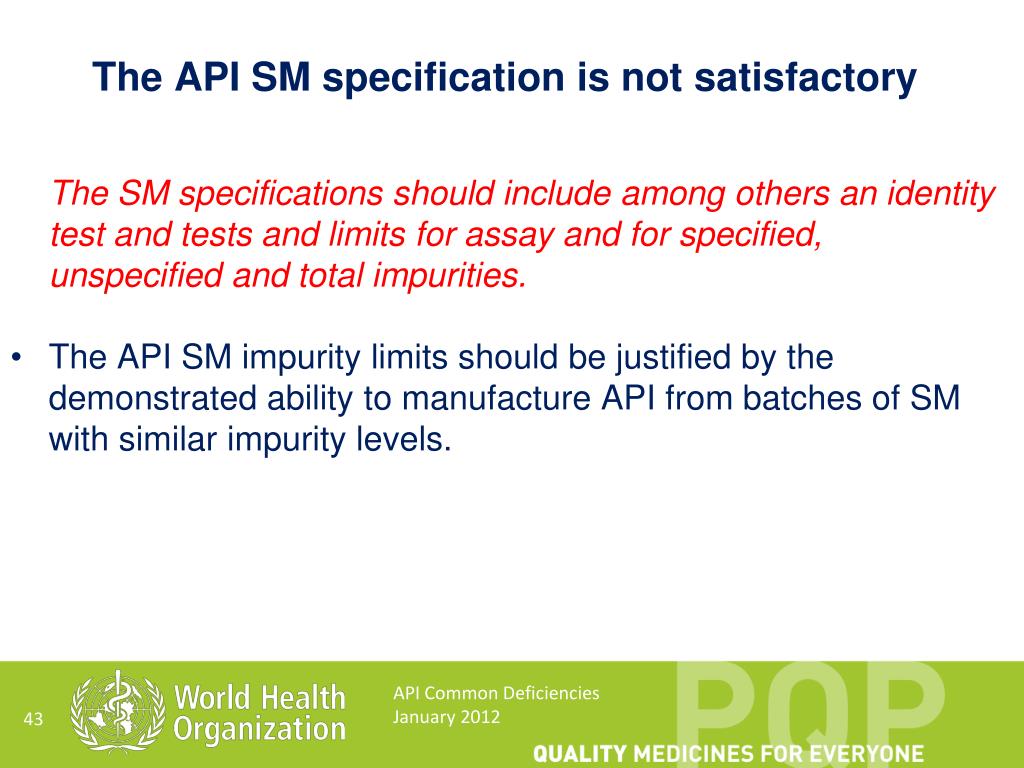 The API SM specification is not satisfactory

The SM specifications should include among others an identity test and tests and limits for assay and for specified, unspecified and total impurities.

• The API SM impurity limits should be justified by the demonstrated ability to manufacture API from batches of SM with similar impurity levels.

43

World Health Organization

API Common Deficiencies
January 2012

PQP

QUALITY MEDICINES FOR EVERYONE